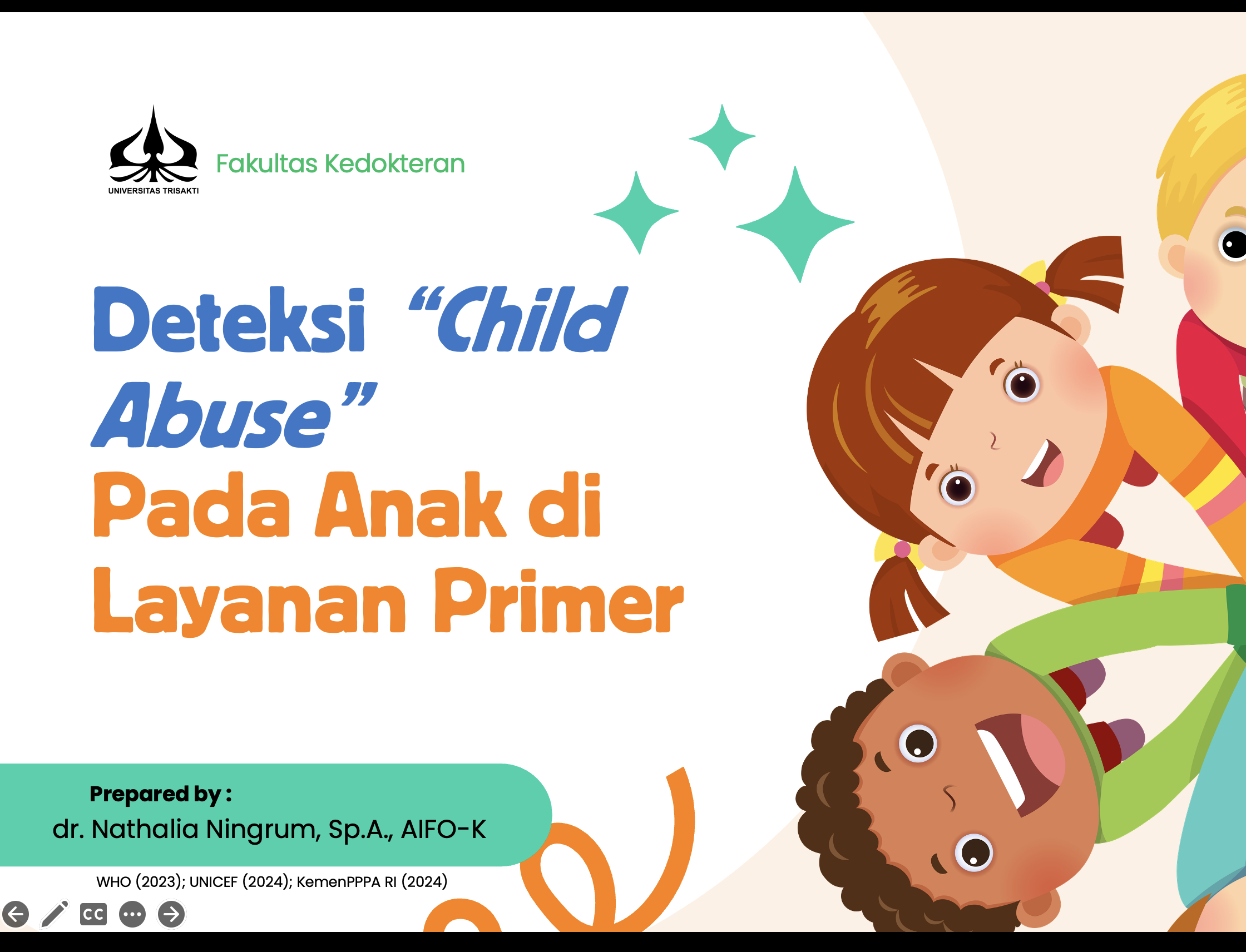 UNIVERSITAS TRISAKTI

Fakultas Kedokteran

Deteksi "Child Abuse"
Pada Anak di Layanan Primer

Prepared by :
dr. Nathalia Ningrum, Sp.A., AIFO-K

WHO (2023); UNICEF (2024); KemenPPPA RI (2024)

CC